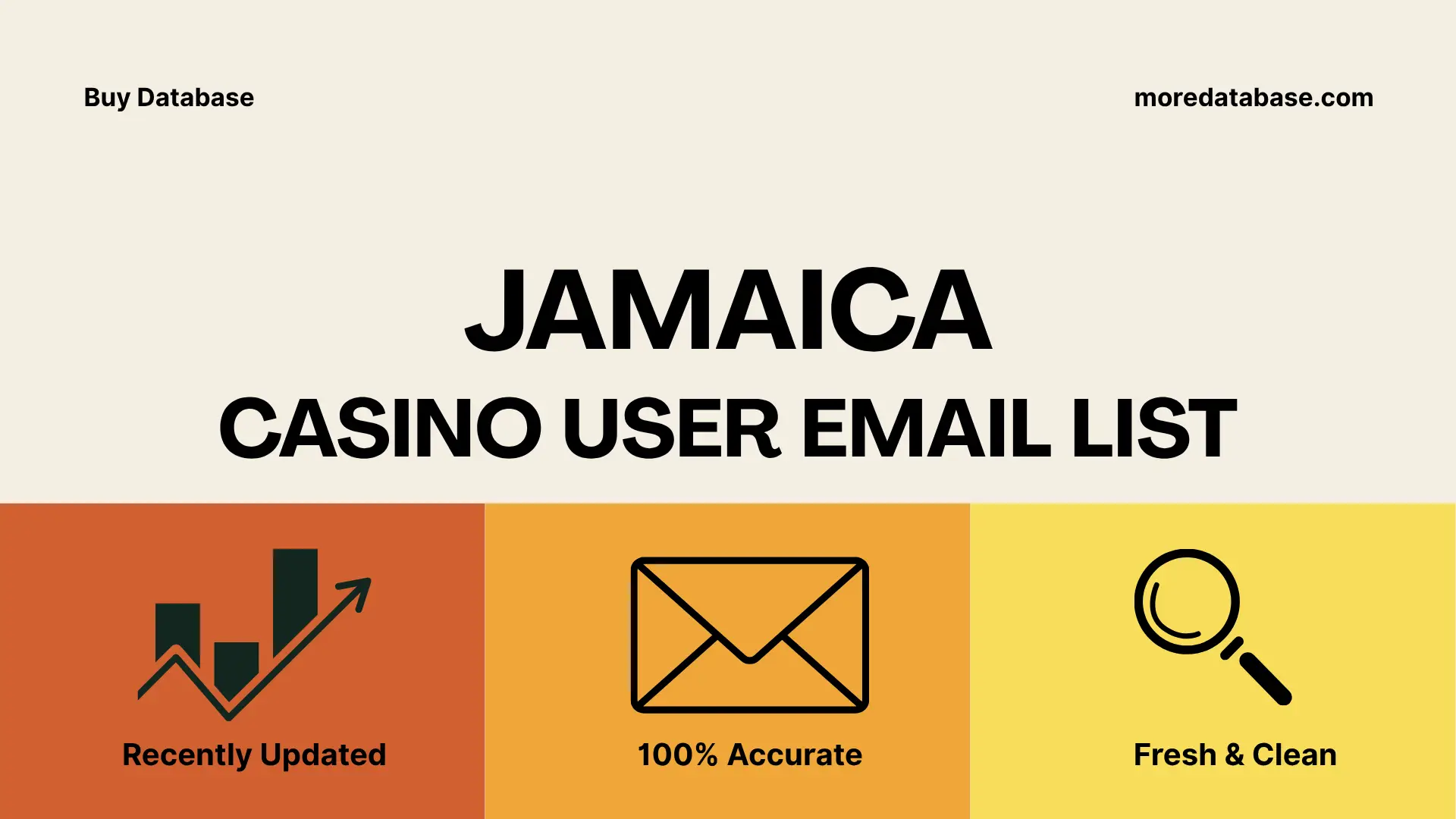 Buy Database

moredatabase.com

JAMAICA
CASINO USER EMAIL LIST

Recently Updated

100% Accurate

Fresh & Clean